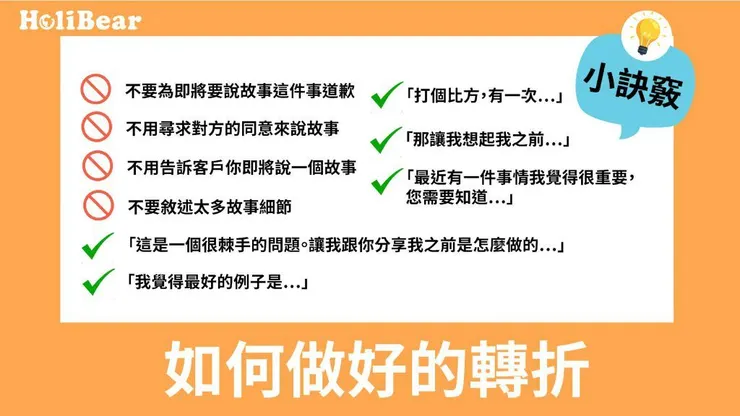 HoliBear

小訣竅

不要為即將要說故事這件事道歉

不用尋求對方的同意來說故事

不用告訴客戶你即將說一個故事

不要敘述太多故事細節

「打個比方，有一次...」

「那讓我想起我之前...」

「最近有一件事情我覺得很重要，您需要知道...」

「這是一個很棘手的問題。讓我跟你分享我之前是怎麼做的...」

「我覺得最好的例子是...」

如何做好的轉折